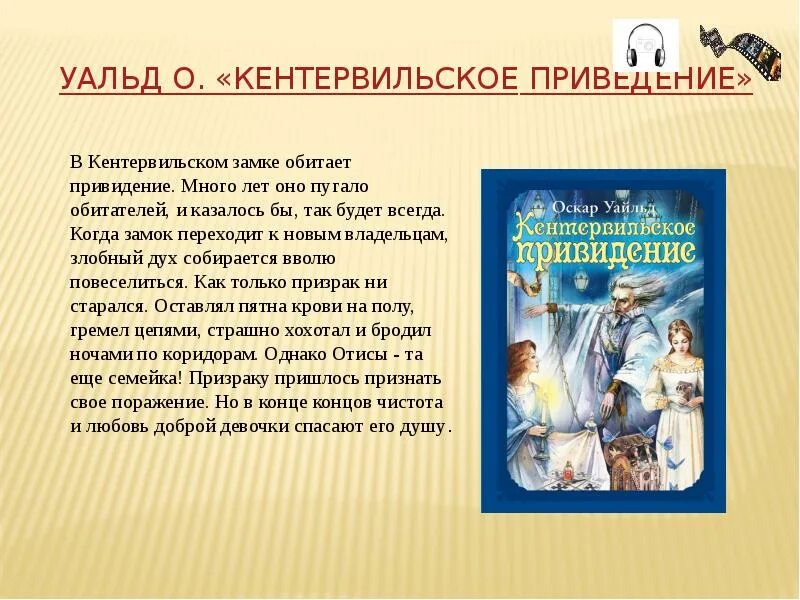 УАЛЬД О. «КЕНТЕРВИЛЬСКОЕ ПРИВЕДЕНИЕ»

В Кентервильском замке обитает привидение. Много лет оно пугало обитателей, и казалось бы, так будет всегда. Когда замок переходит к новым владельцам, злобный дух собирается вволю повеселиться. Как только призрак ни старался. Оставлял пятна крови на полу, гремел цепями, страшно хохотал и бродил ночами по коридорам. Однако Отисы - та еще семейка! Призраку пришлось признать свое поражение. Но в конце концов чистота и любовь доброй девочки спасают его душу.

Оскар Уайльд
Кентервильское привидение